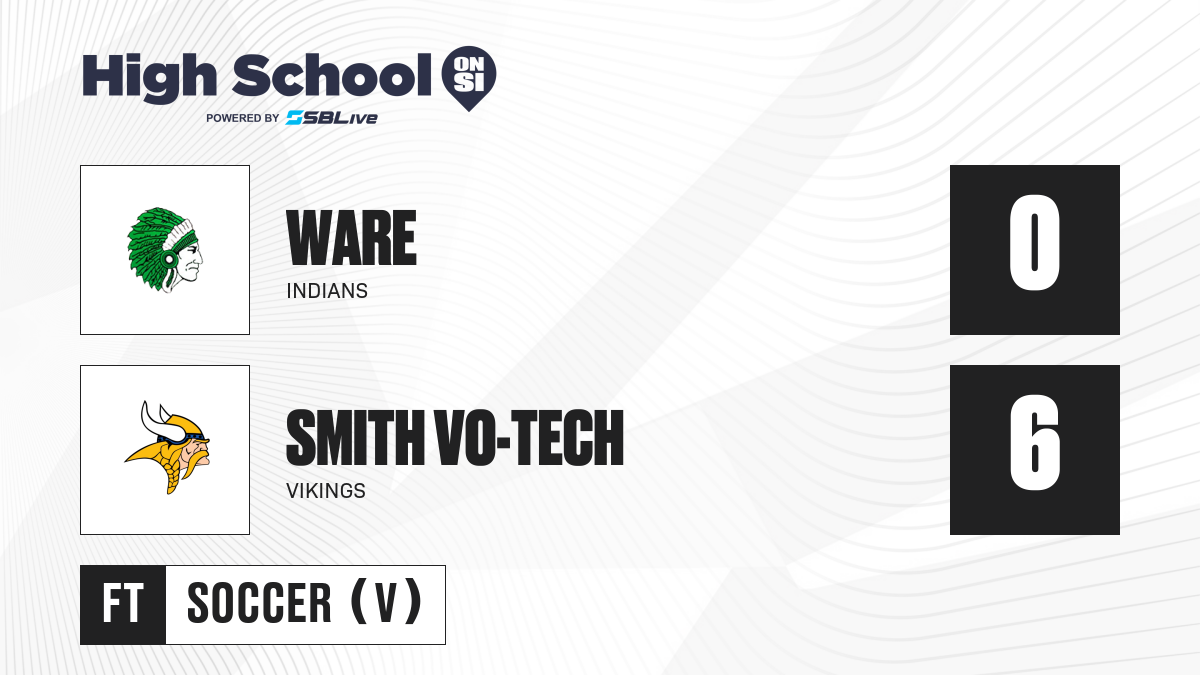 High School ON SI
POWERED BY SBLive

WARE
INDIANS

0

SMITH VO-TECH
VIKINGS

6

FT SOCCER (V)